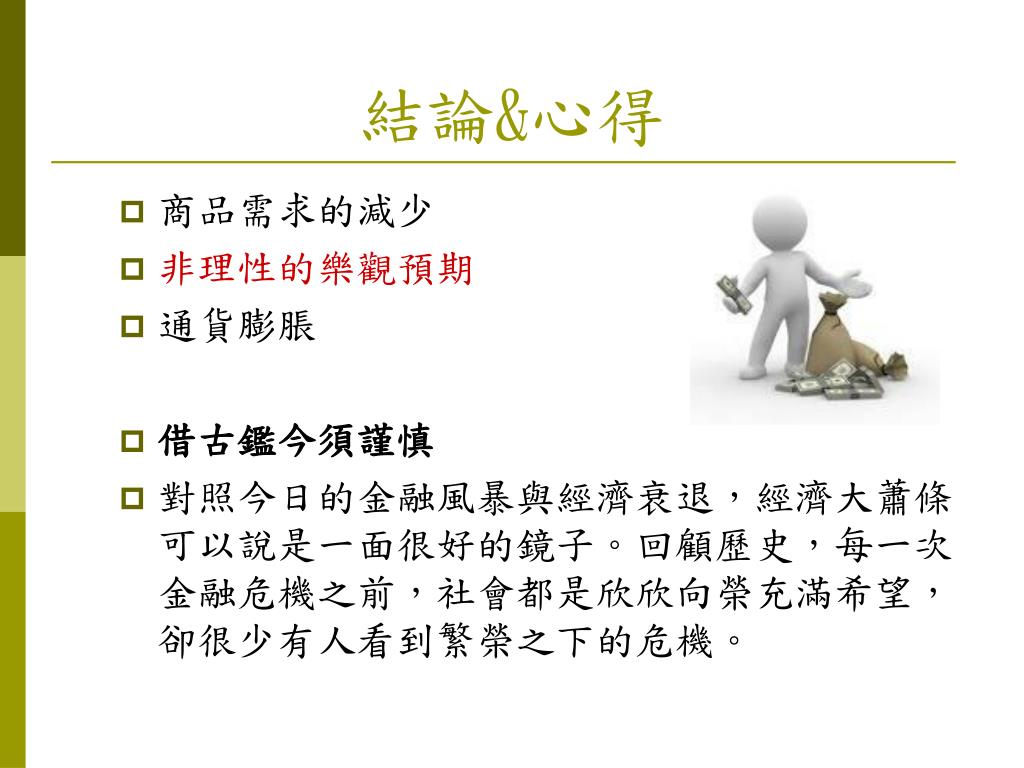 結論&心得

商品需求的減少

非理性的樂觀預期

通貨膨脹

借古鑑今須謹慎

對照今日的金融風暴與經濟衰退，經濟大蕭條可以說是一面很好的鏡子。回顧歷史，每一次金融危機之前，社會都是欣欣向榮充滿希望，卻很少有人看到繁榮之下的危機。